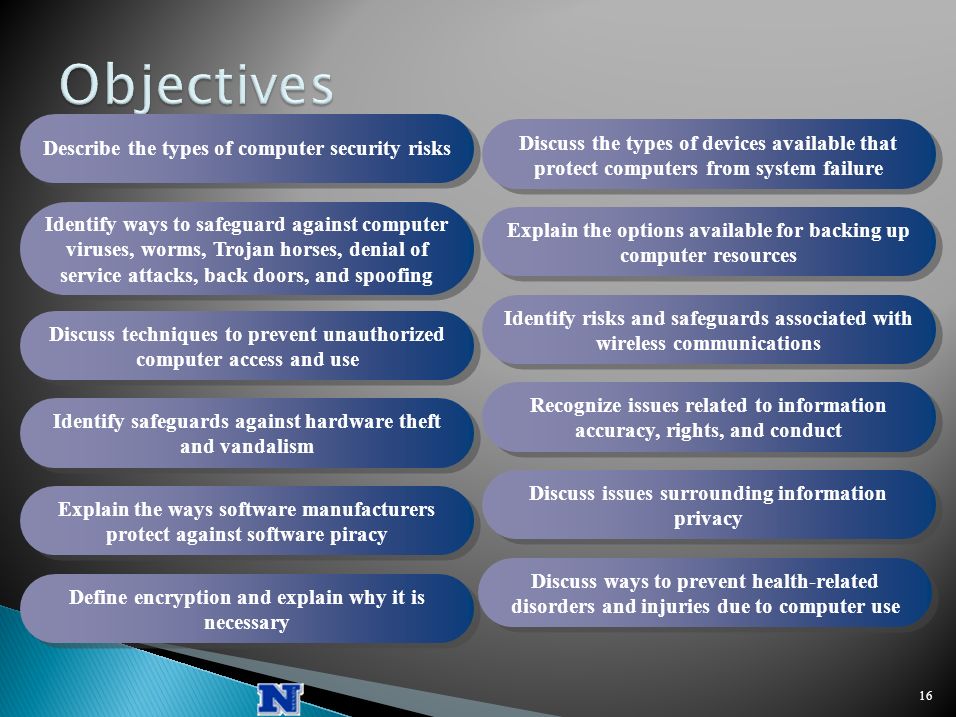 Objectives

Describe the types of computer security risks

Identify ways to safeguard against computer viruses, worms, Trojan horses, denial of service attacks, back doors, and spoofing

Discuss techniques to prevent unauthorized computer access and use

Identify safeguards against hardware theft and vandalism

Explain the ways software manufacturers protect against software piracy

Define encryption and explain why it is necessary

Discuss the types of devices available that protect computers from system failure

Explain the options available for backing up computer resources

Identify risks and safeguards associated with wireless communications

Recognize issues related to information accuracy, rights, and conduct

Discuss issues surrounding information privacy

Discuss ways to prevent health-related disorders and injuries due to computer use

N

16